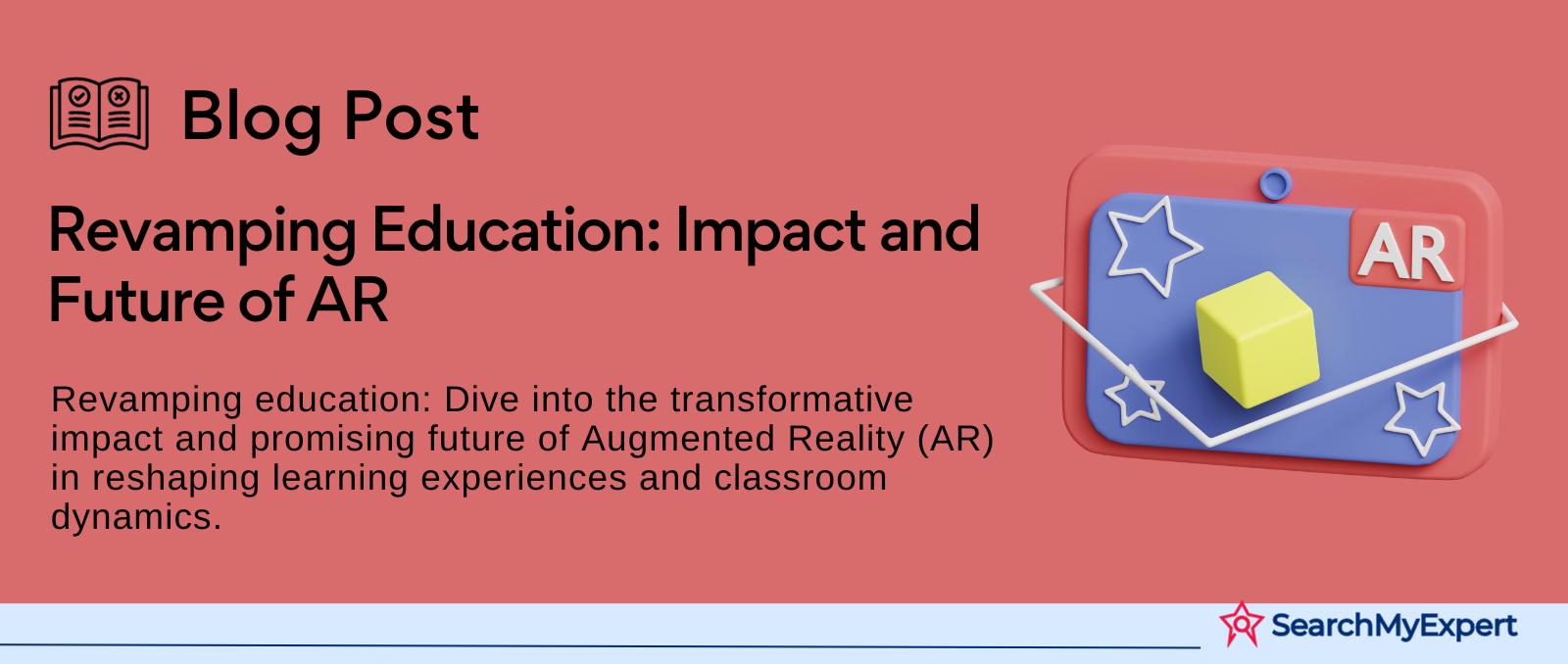 Blog Post

Revamping Education: Impact and Future of AR

Revamping education: Dive into the transformative impact and promising future of Augmented Reality (AR) in reshaping learning experiences and classroom dynamics.

AR

SearchMyExpert